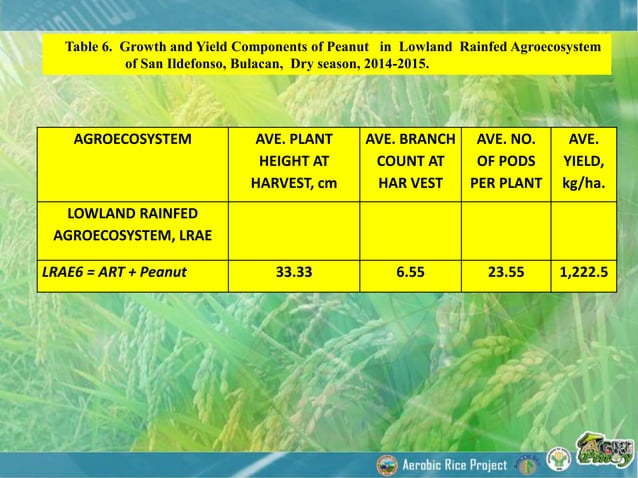 Table 6. Growth and Yield Components of Peanut in Lowland Rainfed Agroecosystem of San Ildefonso, Bulacan, Dry season, 2014-2015.

| AGROECOSYSTEM | AVE. PLANT HEIGHT AT HARVEST, cm | AVE. BRANCH COUNT AT HAR VEST | AVE. NO. OF PODS PER PLANT | AVE. YIELD, kg/ha. |
|---|---|---|---|---|
| LOWLAND RAINFED AGROECOSYSTEM, LRAE | | | | |
| LRAE6 = ART + Peanut | 33.33 | 6.55 | 23.55 | 1,222.5 |

Aerobic Rice Project